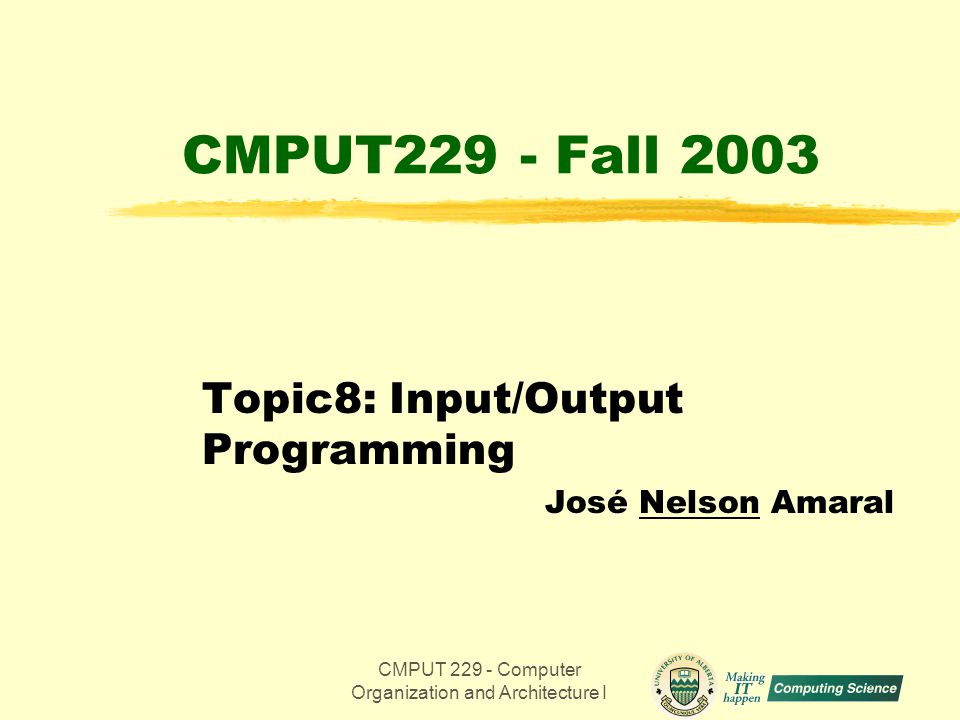 CMPUT229 - Fall 2003

Topic8: Input/Output Programming

José Nelson Amaral

CMPUT 229 - Computer Organization and Architecture I

UNIVERSITY OF ALBERTA

Making IT happen

Computing Science